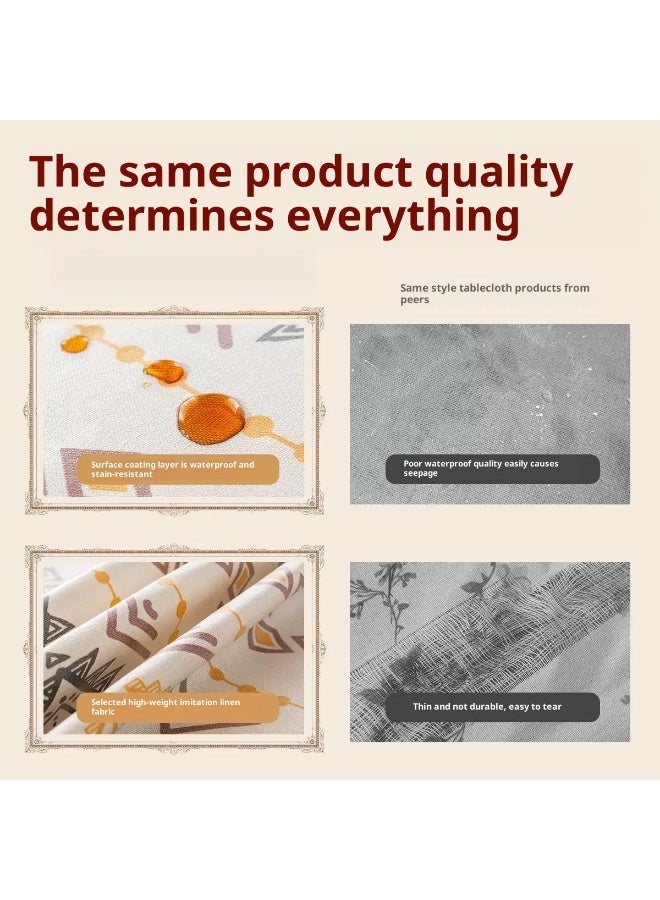 The same product quality determines everything

Same style tablecloth products from peers

Surface coating layer is waterproof and stain-resistant

Poor waterproof quality easily causes seepage

Selected high-weight imitation linen fabric

Thin and not durable, easy to tear